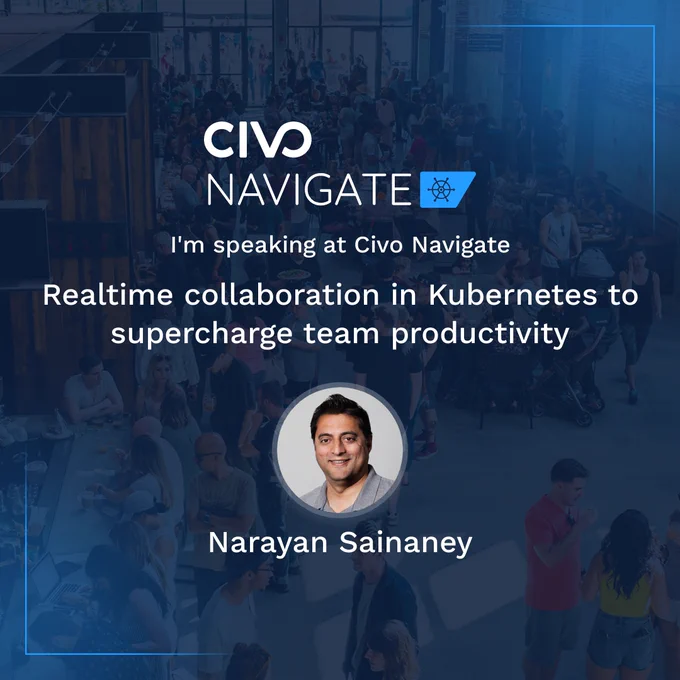 CIVO
NAVIGATE

I'm speaking at Civo Navigate

Realtime collaboration in Kubernetes to supercharge team productivity

Narayan Sainaney